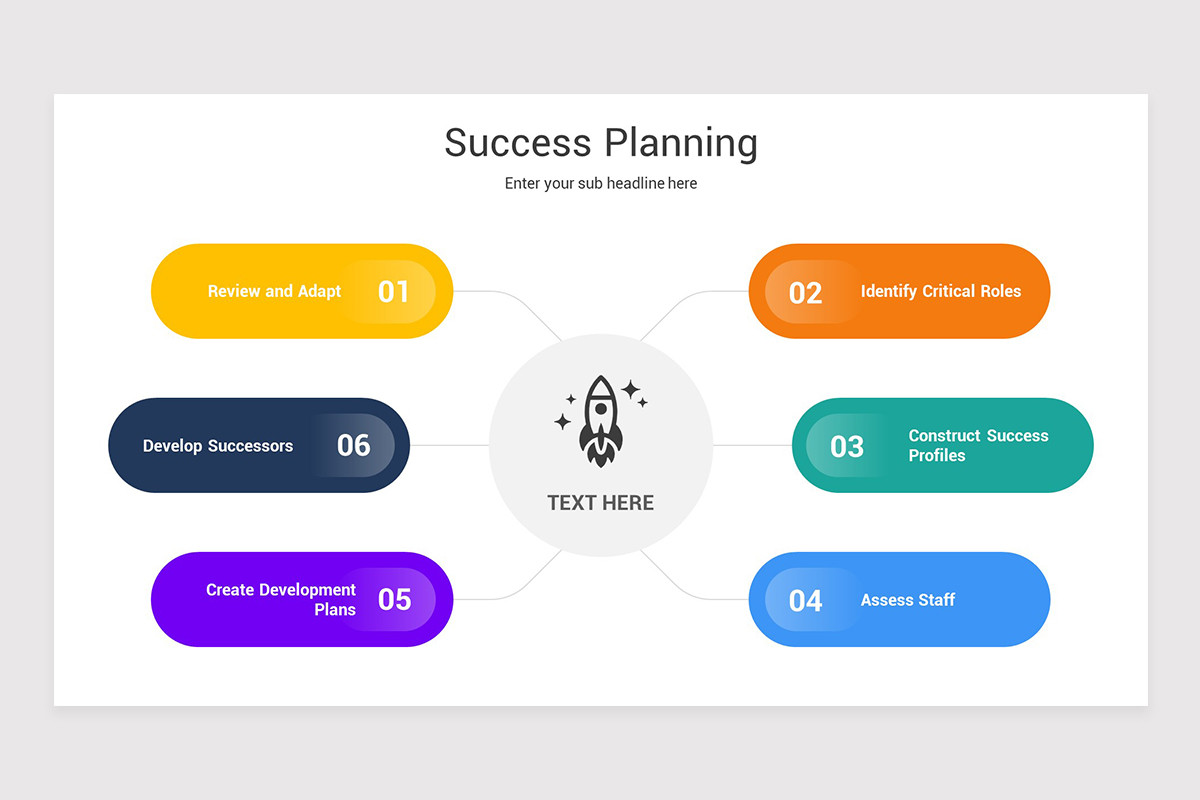 Success Planning

Enter your sub headline here

Review and Adapt 01

02 Identify Critical Roles

Develop Successors 06

TEXT HERE

03 Construct Success Profiles

Create Development Plans 05

04 Assess Staff